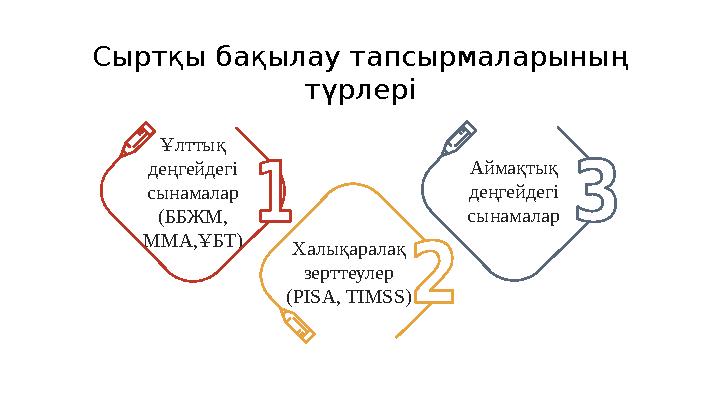 Сыртқы бақылау тапсырмаларының түрлері

Ұлттық деңгейдегі сынамалар (ББЖМ, ММА,ҰБТ)

1

Халықаралақ зерттеулер (PISA, TIMSS)

2

Аймақтық деңгейдегі сынамалар

3